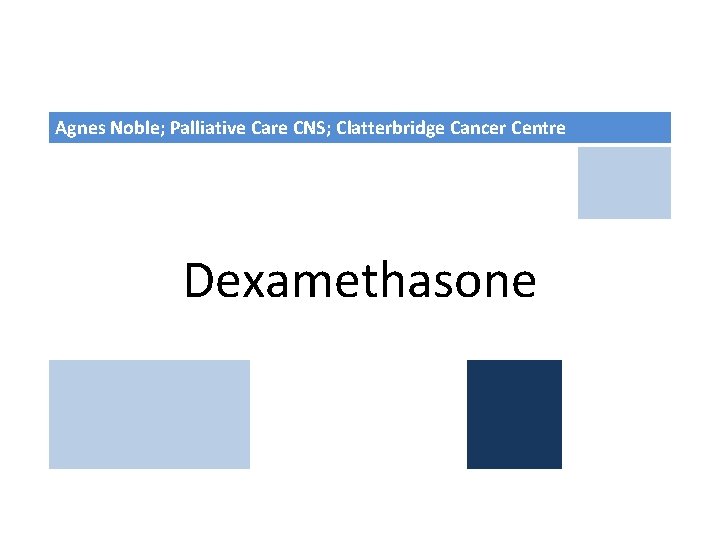 Agnes Noble; Palliative Care CNS; Clatterbridge Cancer Centre

Dexamethasone